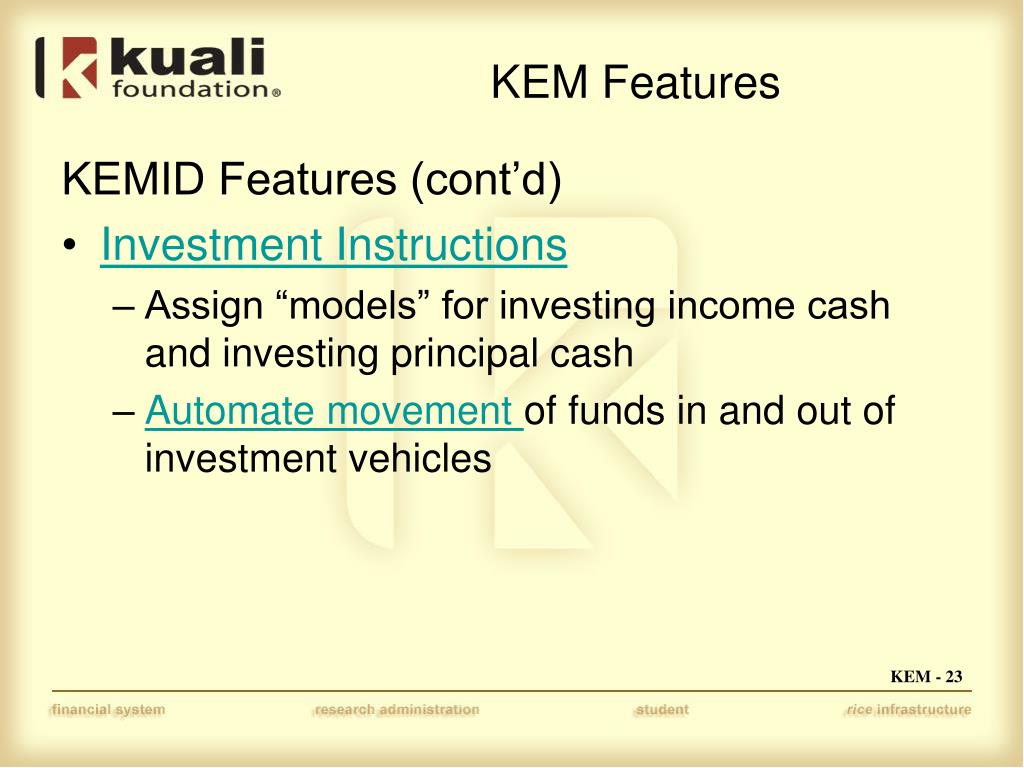 kuali foundation®

KEM Features

KEMID Features (cont’d)

• Investment Instructions
– Assign “models” for investing income cash and investing principal cash
– Automate movement of funds in and out of investment vehicles

KEM - 23

financial system research administration student rice infrastructure